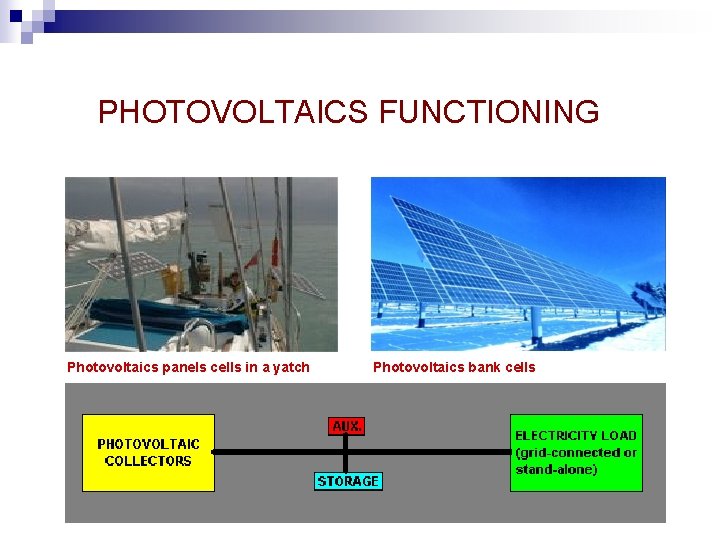 PHOTOVOLTAICS FUNCTIONING

Photovoltaics panels cells in a yatch

Photovoltaics bank cells

PHOTOVOLTAIC COLLECTORS

AUX.

STORAGE

ELECTRICITY LOAD (grid-connected or stand-alone)